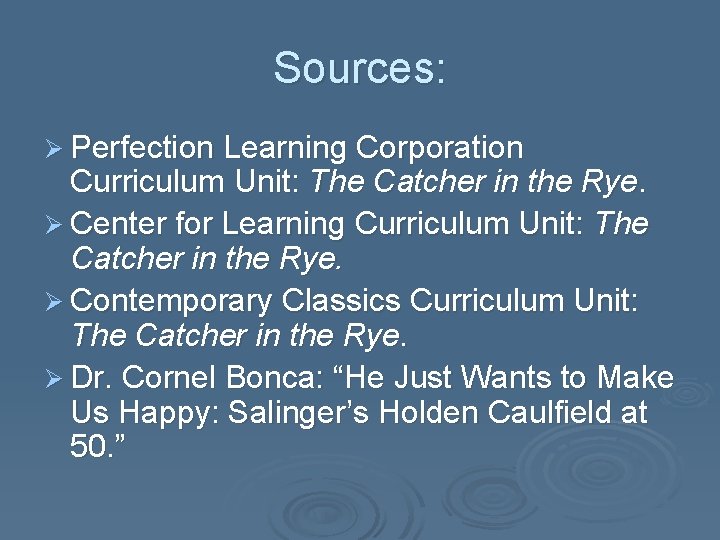 Sources:

➢ Perfection Learning Corporation Curriculum Unit: The Catcher in the Rye.
➢ Center for Learning Curriculum Unit: The Catcher in the Rye.
➢ Contemporary Classics Curriculum Unit: The Catcher in the Rye.
➢ Dr. Cornel Bonca: “He Just Wants to Make Us Happy: Salinger’s Holden Caulfield at 50.”